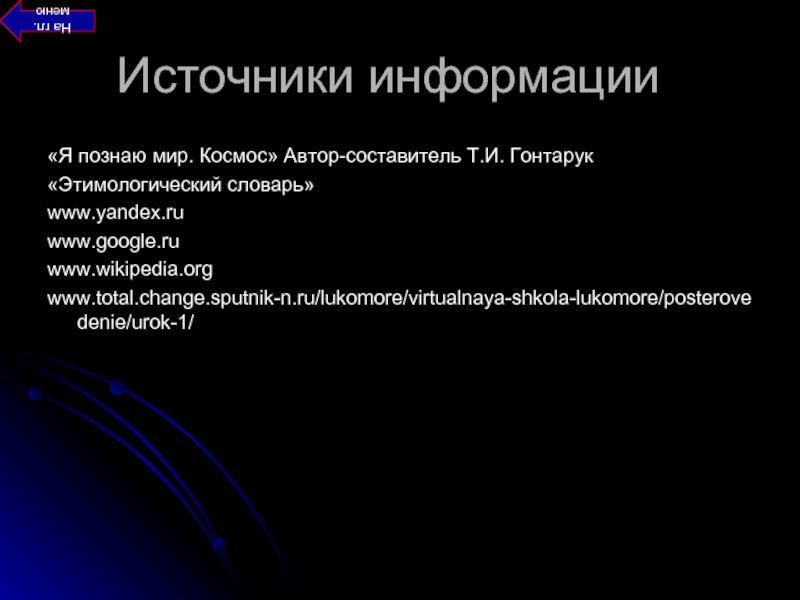 На гл. меню

Источники информации

«Я познаю мир. Космос» Автор-составитель Т.И. Гонтарук

«Этимологический словарь»

www.yandex.ru

www.google.ru

www.wikipedia.org

www.total.change.sputnik-n.ru/lukomore/virtualnaya-shkola-lukomore/posterovedenie/urok-1/